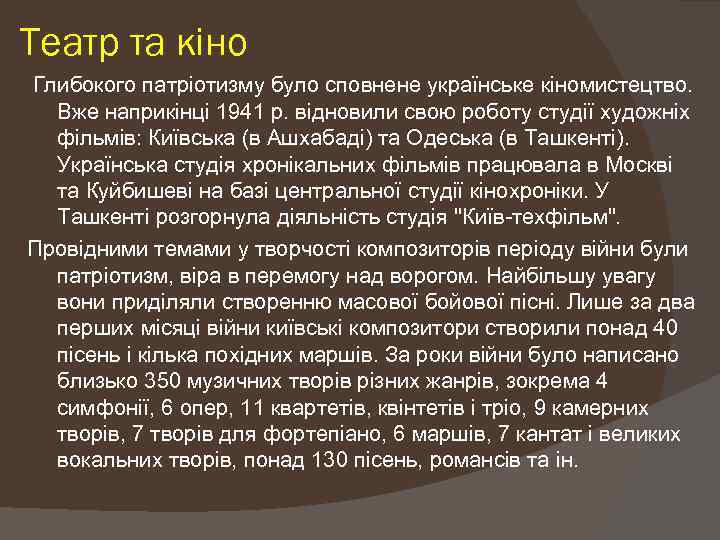 Театр та кіно

Глибокого патріотизму було сповнене українське кіномистецтво. Вже наприкінці 1941 р. відновили свою роботу студії художніх фільмів: Київська (в Ашхабаді) та Одеська (в Ташкенті). Українська студія хронікальних фільмів працювала в Москві та Куйбишеві на базі центральної студії кінохроніки. У Ташкенті розгорнула діяльність студія "Київ-техфільм".

Провідними темами у творчості композиторів періоду війни були патріотизм, віра в перемогу над ворогом. Найбільшу увагу вони приділяли створенню масової бойової пісні. Лише за два перших місяці війни київські композитори створили понад 40 пісень і кілька похідних маршів. За роки війни було написано близько 350 музичних творів різних жанрів, зокрема 4 симфонії, 6 опер, 11 квартетів, квінтетів і тріо, 9 камерних творів, 7 творів для фортепіано, 6 маршів, 7 кантат і великих вокальних творів, понад 130 пісень, романсів та ін.